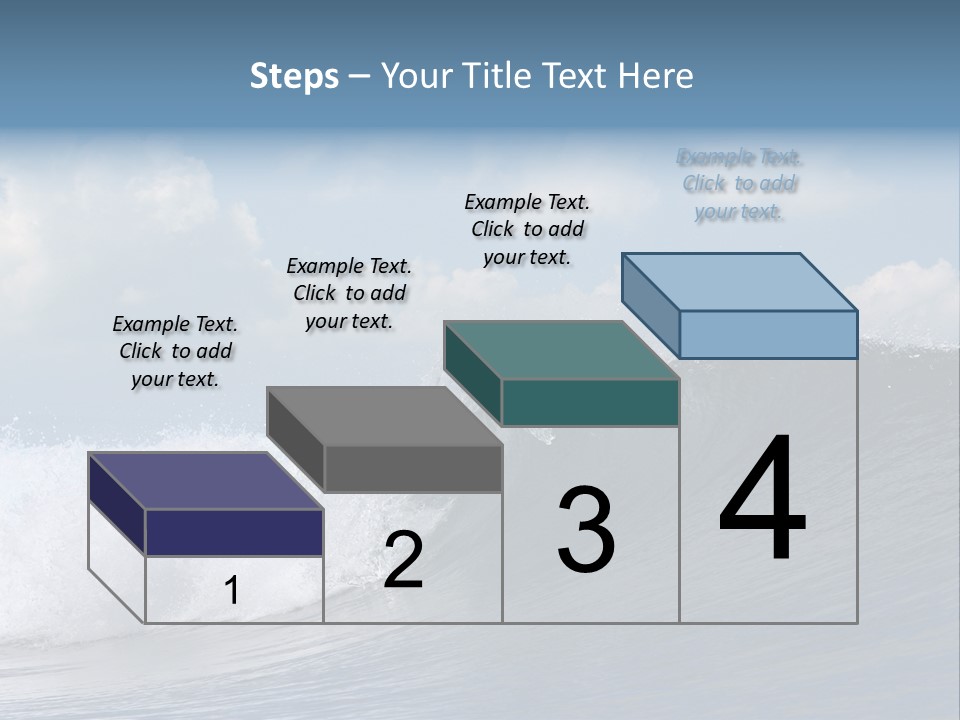 Steps – Your Title Text Here

Example Text. Click to add your text.

Example Text. Click to add your text.

Example Text. Click to add your text.

Example Text. Click to add your text.

1

2

3

4